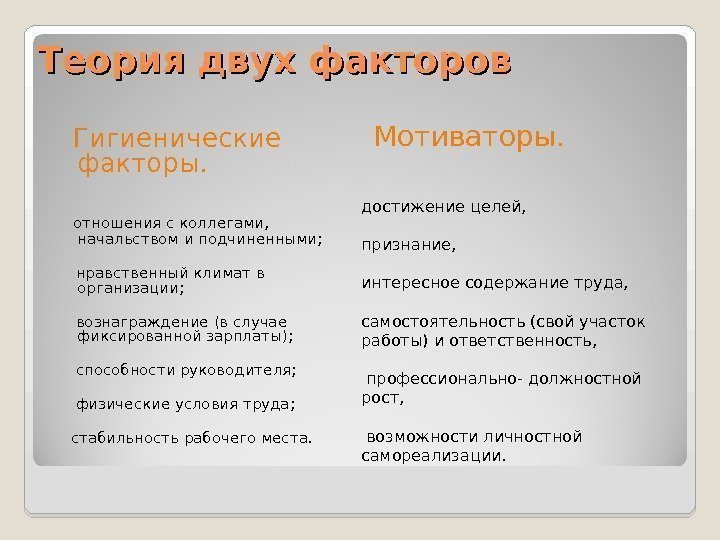 Теория двух факторов

Гигиенические факторы.

отношения с коллегами, начальством и подчиненными;

нравственный климат в организации;

вознаграждение (в случае фиксированной зарплаты);

способности руководителя;

физические условия труда;

стабильность рабочего места.

Мотиваторы.

достижение целей,

признание,

интересное содержание труда,

самостоятельность (свой участок работы) и ответственность,

профессионально- должностной рост,

возможности личностной самореализации.